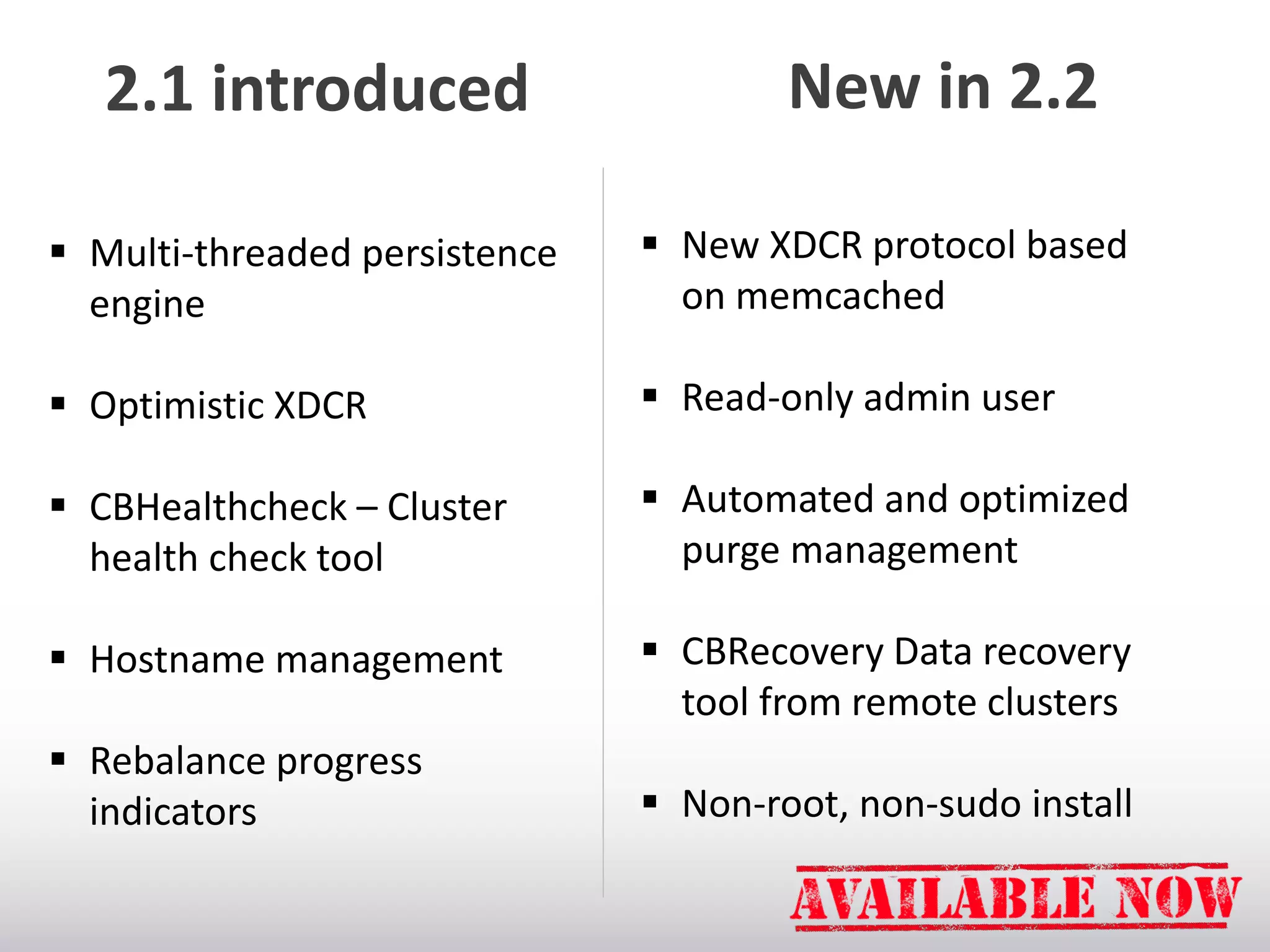 2.1 introduced

▪ Multi-threaded persistence engine

▪ Optimistic XDCR

▪ CBHealthcheck – Cluster health check tool

▪ Hostname management

▪ Rebalance progress indicators

New in 2.2

▪ New XDCR protocol based on memcached

▪ Read-only admin user

▪ Automated and optimized purge management

▪ CBRecovery Data recovery tool from remote clusters

▪ Non-root, non-sudo install

AVAILABLE NOW